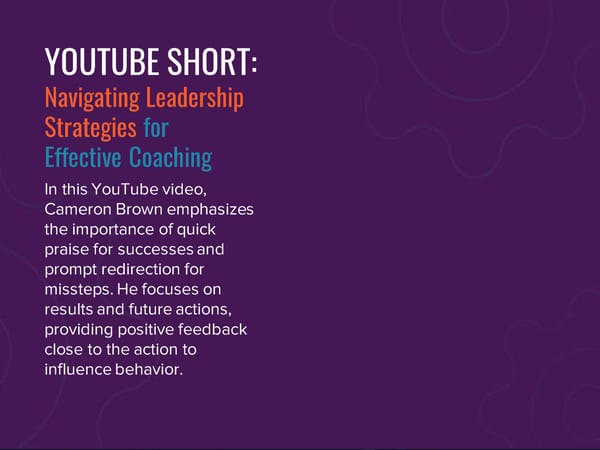 YOUTUBE SHORT:
Navigating Leadership Strategies for Effective Coaching

In this YouTube video, Cameron Brown emphasizes the importance of quick praise for successes and prompt redirection for missteps. He focuses on results and future actions, providing positive feedback close to the action to influence behavior.